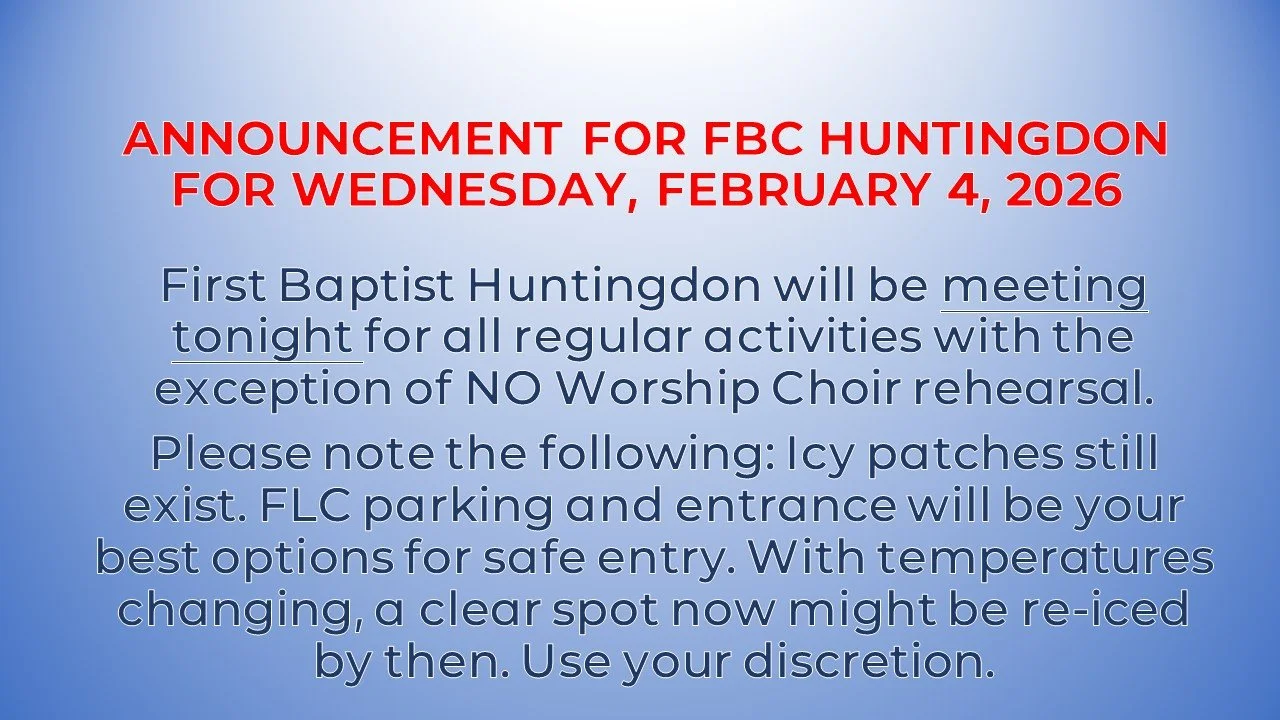 ANNOUNCEMENT FOR FBC HUNTINGDON FOR WEDNESDAY, FEBRUARY 4, 2026

First Baptist Huntingdon will be meeting tonight for all regular activities with the exception of NO Worship Choir rehearsal.

Please note the following: Icy patches still exist. FLC parking and entrance will be your best options for safe entry. With temperatures changing, a clear spot now might be re-iced by then. Use your discretion.